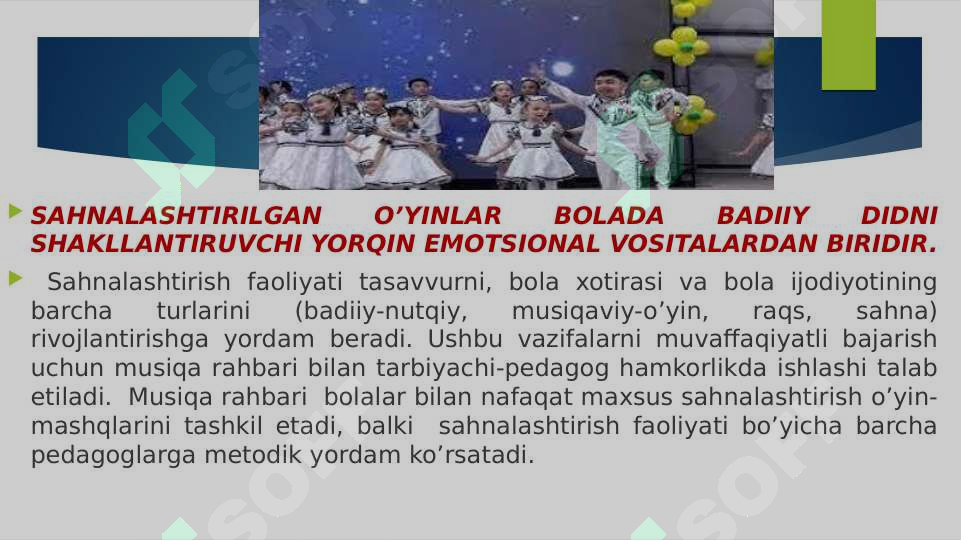 SAHNALASHTIRILGAN O’YINLAR BOLADA BADIIY DIDNI SHAKLLANTIRUVCHI YORQIN EMOTSIONAL VOSITALARDAN BIRIDIR.

Sahnalashtirish faoliyati tasavvurni, bola xotirasi va bola ijodiyotining barcha turlarini (badiiy-nutqiy, musiqaviy-o’yin, raqs, sahna) rivojlantirishga yordam beradi. Ushbu vazifalarni muvaffaqiyatli bajarish uchun musiqa rahbari bilan tarbiyachi-pedagog hamkorlikda ishlashi talab etiladi. Musiqa rahbari bolalar bilan nafaqat maxsus sahnalashtirish o’yin-mashqlarini tashkil etadi, balki sahnalashtirish faoliyati bo’yicha barcha pedagoglarga metodik yordam ko’rsatadi.